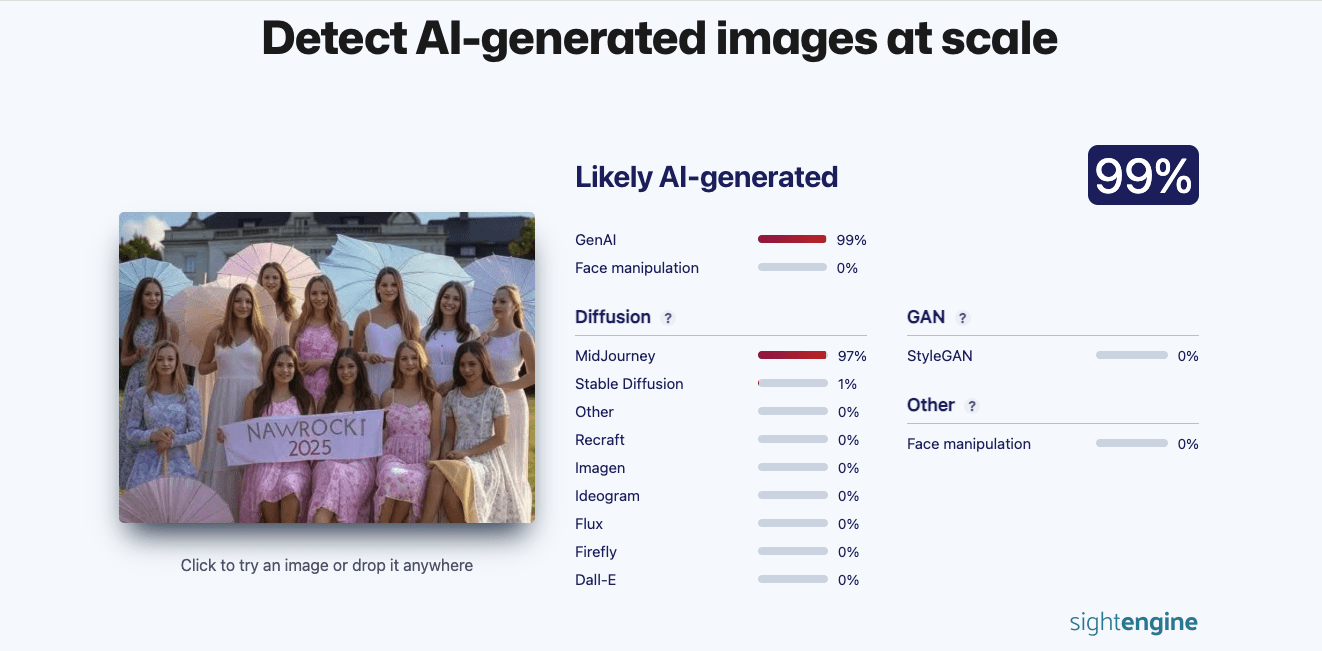 Detect AI-generated images at scale

NAWROCKI 2025

Click to try an image or drop it anywhere

Likely AI-generated

99%

GenAI 99%
Face manipulation 0%

Diffusion ?

MidJourney 97%
Stable Diffusion 1%
Other 0%
Recraft 0%
Imagen 0%
Ideogram 0%
Flux 0%
Firefly 0%
Dall-E 0%

GAN ?

StyleGAN 0%

Other ?

Face manipulation 0%

sightengine